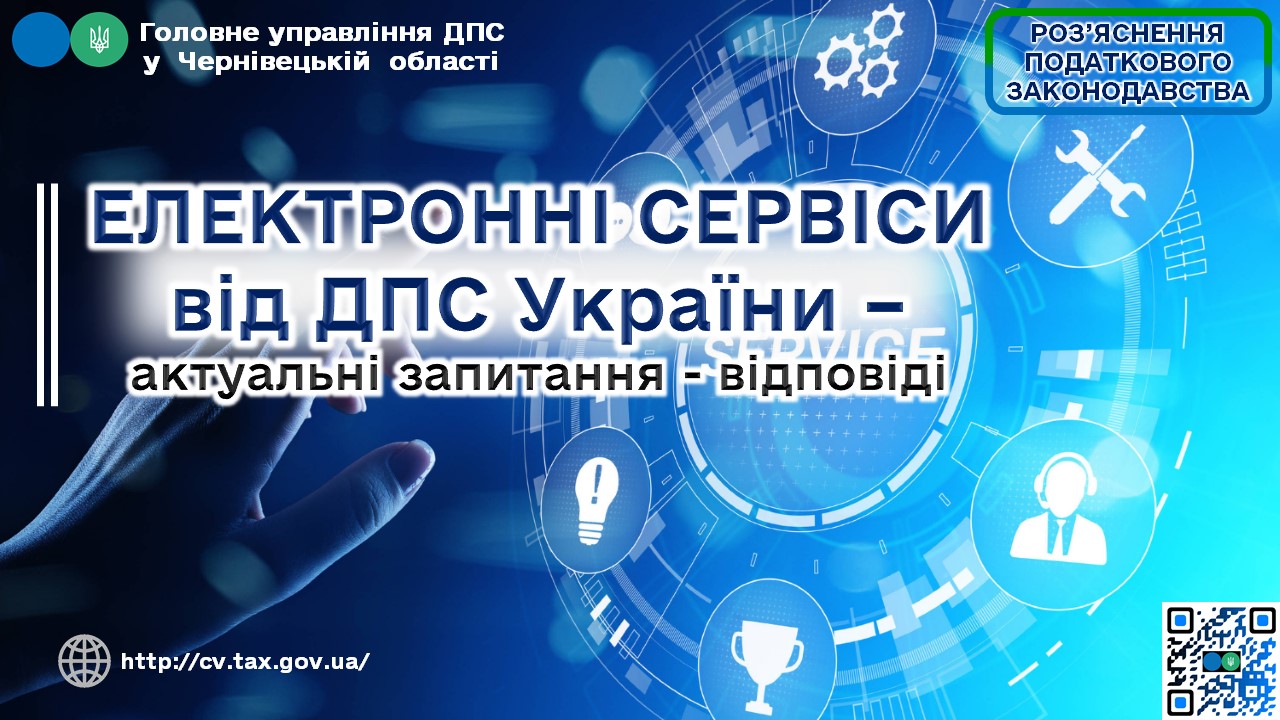 Головне управління ДПС
у Чернівецькій області

РОЗ'ЯСНЕННЯ
ПОДАТКОВОГО
ЗАКОНОДАВСТВА

ЕЛЕКТРОННІ СЕРВІСИ
від ДПС України –
актуальні запитання - відповіді

SERVICE

http://cv.tax.gov.ua/